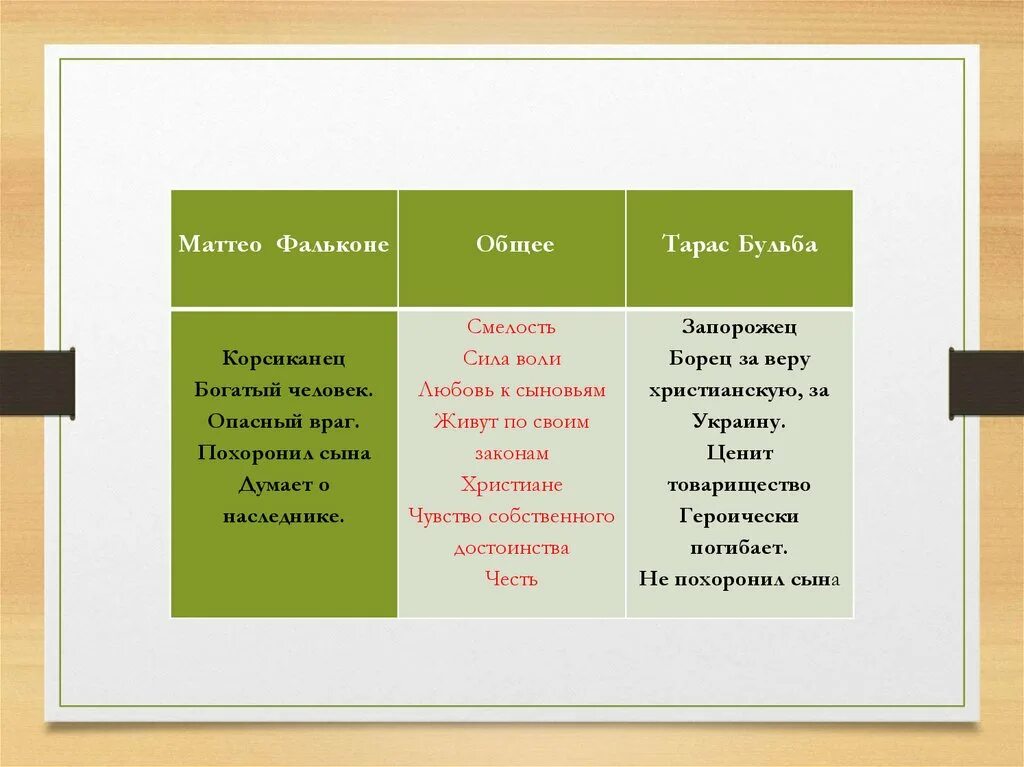 | Маттео Фальконе | Общее | Тарас Бульба |
|---|---|---|
| Корсиканец Богатый человек. Опасный враг. Похоронил сына Думает о наследнике. | Смелость Сила воли Любовь к сыновьям Живут по своим законам Христиане Чувство собственного достоинства Честь | Запорожец Борец за веру христианскую, за Украину. Ценит товарищество Героически погибает. Не похоронил сына |